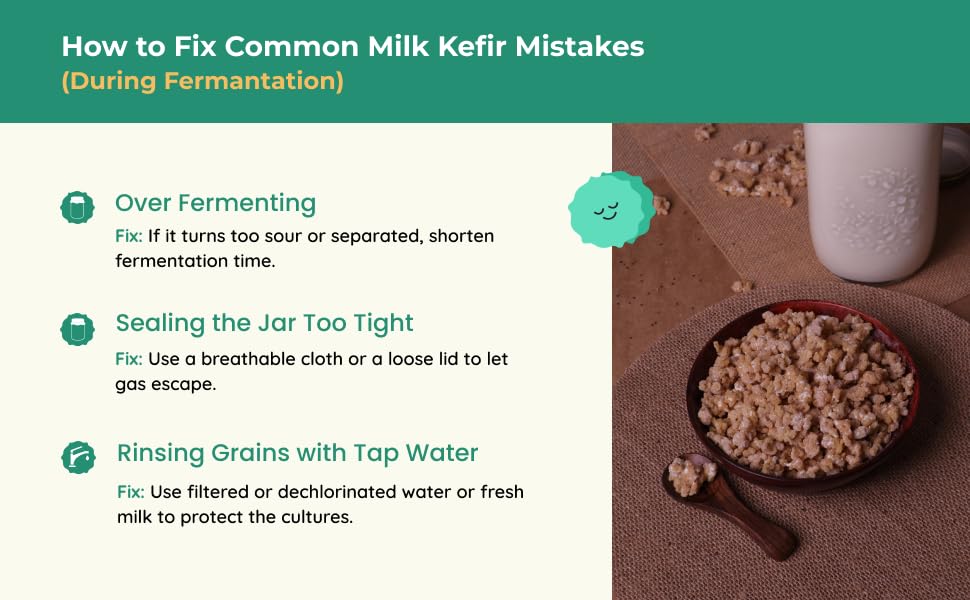 How to Fix Common Milk Kefir Mistakes
(During Fermantation)

Over Fermenting
Fix: If it turns too sour or separated, shorten fermentation time.

Sealing the Jar Too Tight
Fix: Use a breathable cloth or a loose lid to let gas escape.

Rinsing Grains with Tap Water
Fix: Use filtered or dechlorinated water or fresh milk to protect the cultures.